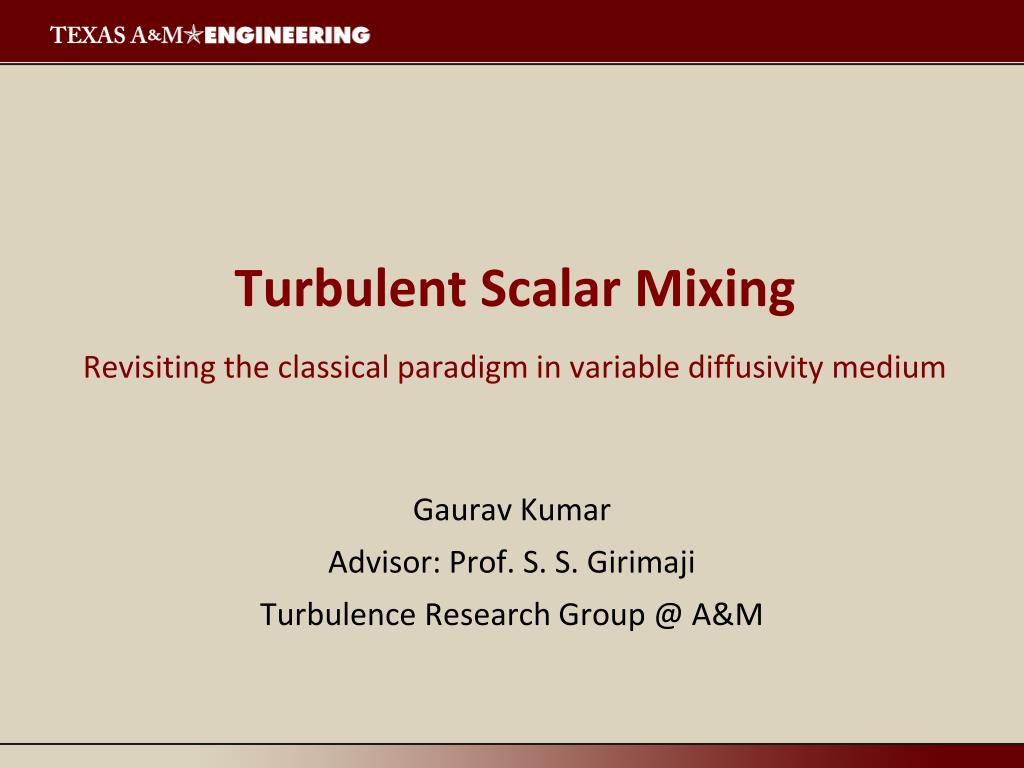 TEXAS A&M★ENGINEERING

Turbulent Scalar Mixing

Revisiting the classical paradigm in variable diffusivity medium

Gaurav Kumar

Advisor: Prof. S. S. Girimaji

Turbulence Research Group @ A&M